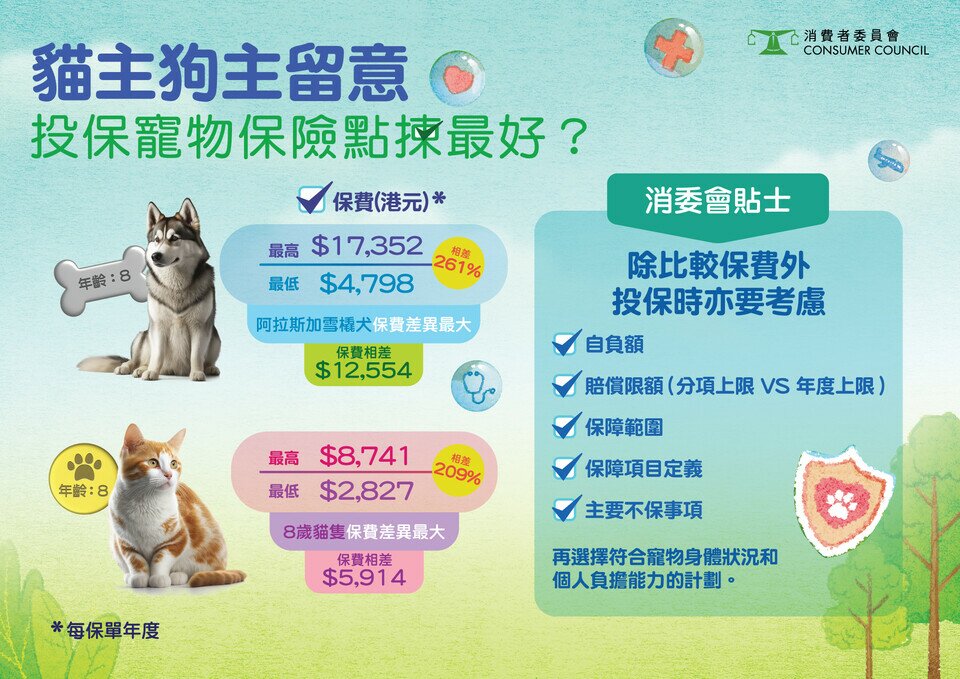 消費者委員會
CONSUMER COUNCIL

貓主狗主留意
投保寵物保險點揀最好？

保費(港元)*

年齡：8

最高 $17,352
最低 $4,798
相差 261%
阿拉斯加雪橇犬保費差異最大
保費相差 $12,554

年齡：8

最高 $8,741
最低 $2,827
相差 209%
8歲貓隻保費差異最大
保費相差 $5,914

*每保單年度

消委會貼士

除比較保費外
投保時亦要考慮

自負額
賠償限額（分項上限 VS 年度上限）
保障範圍
保障項目定義
主要不保事項

再選擇符合寵物身體狀況和個人負擔能力的計劃。